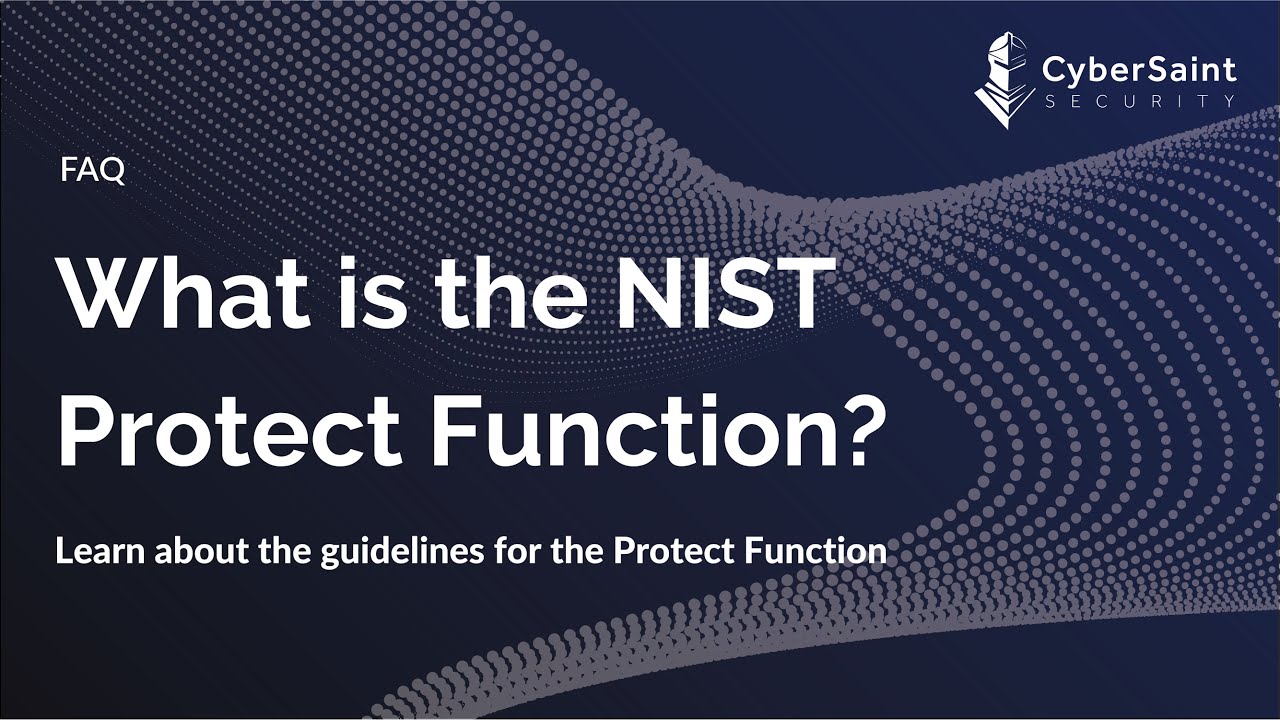 CyberSaint
SECURITY

FAQ

What is the NIST Protect Function?

Learn about the guidelines for the Protect Function